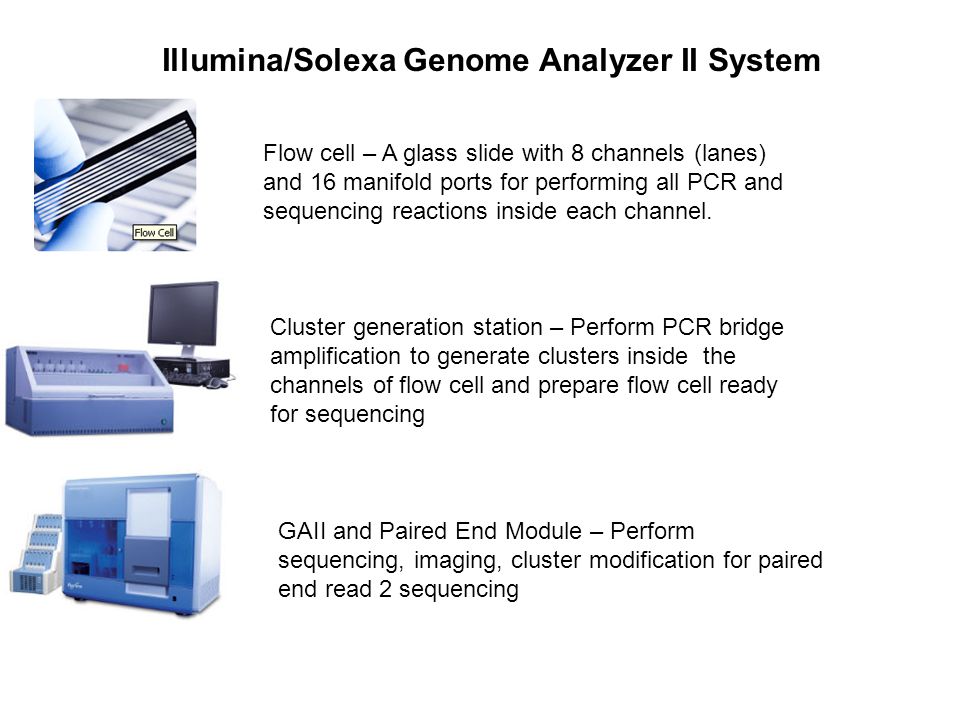 Illumina/Solexa Genome Analyzer II System

Flow Cell

Flow cell – A glass slide with 8 channels (lanes) and 16 manifold ports for performing all PCR and sequencing reactions inside each channel.

Cluster generation station – Perform PCR bridge amplification to generate clusters inside the channels of flow cell and prepare flow cell ready for sequencing

GAII and Paired End Module – Perform sequencing, imaging, cluster modification for paired end read 2 sequencing